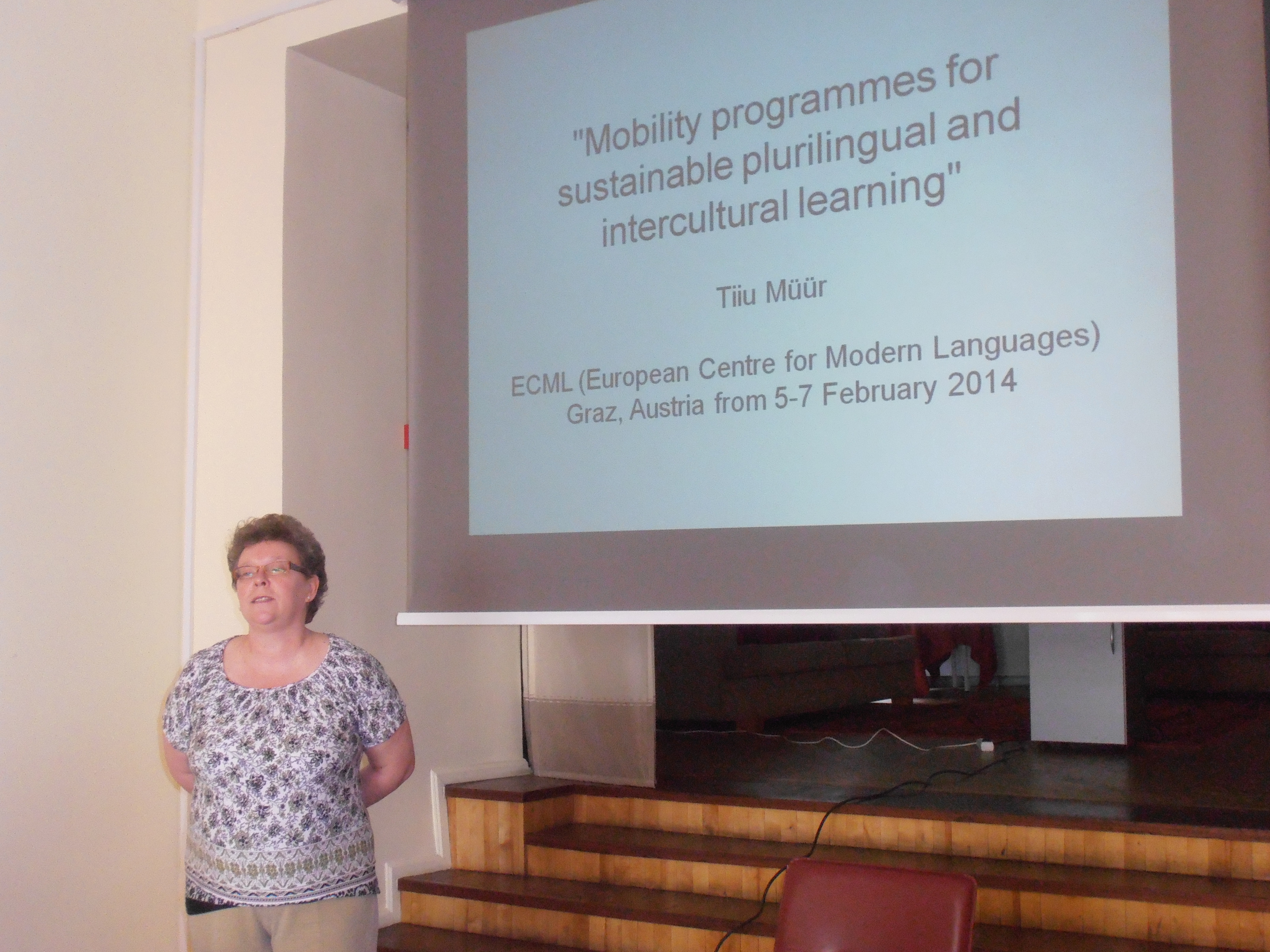 "Mobility programmes for sustainable plurilingual and intercultural learning"

Tiiu Müür

ECML (European Centre for Modern Languages)
Graz, Austria from 5-7 February 2014